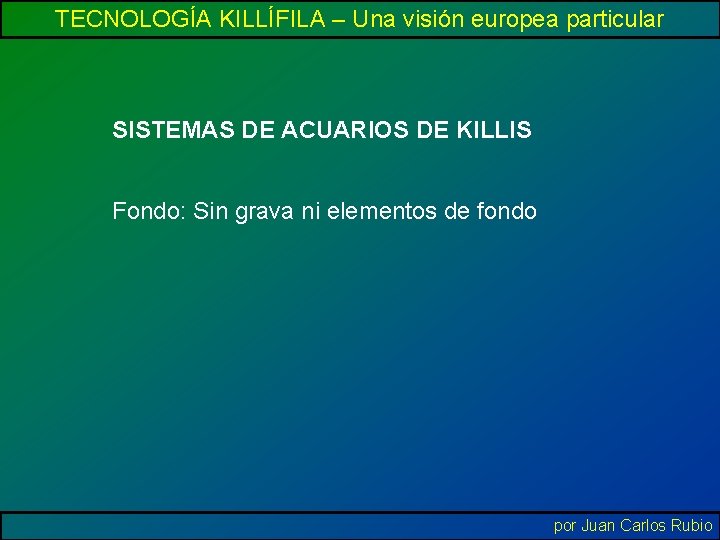 TECNOLOGÍA KILLÍFILA – Una visión europea particular

SISTEMAS DE ACUARIOS DE KILLIS

Fondo: Sin grava ni elementos de fondo

por Juan Carlos Rubio